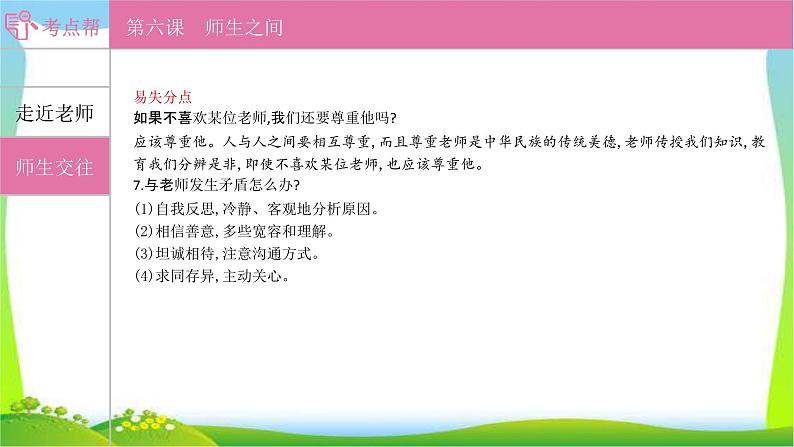 考点帮

第六课　师生之间

走近老师

师生交往

易失分点

如果不喜欢某位老师,我们还要尊重他吗?

应该尊重他。人与人之间要相互尊重,而且尊重老师是中华民族的传统美德,老师传授我们知识,教育我们分辨是非,即使不喜欢某位老师,也应该尊重他。

7.与老师发生矛盾怎么办?

(1)自我反思,冷静、客观地分析原因。

(2)相信善意,多些宽容和理解。

(3)坦诚相待,注意沟通方式。

(4)求同存异,主动关心。